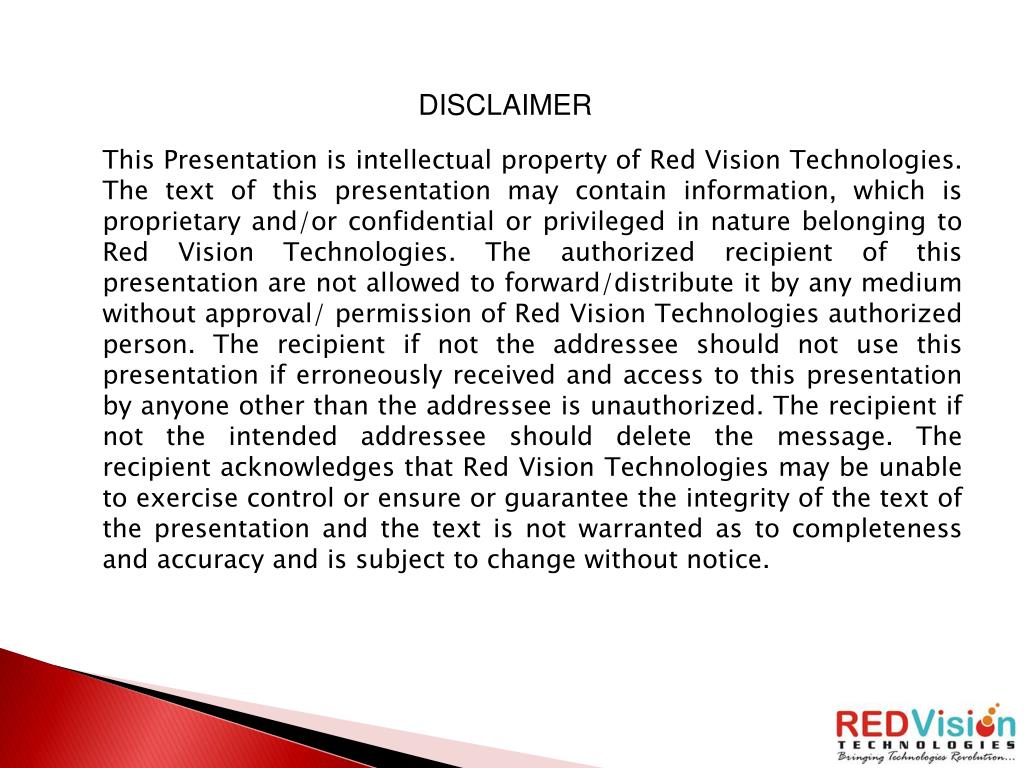 DISCLAIMER

This Presentation is intellectual property of Red Vision Technologies. The text of this presentation may contain information, which is proprietary and/or confidential or privileged in nature belonging to Red Vision Technologies. The authorized recipient of this presentation are not allowed to forward/distribute it by any medium without approval/ permission of Red Vision Technologies authorized person. The recipient if not the addressee should not use this presentation if erroneously received and access to this presentation by anyone other than the addressee is unauthorized. The recipient if not the intended addressee should delete the message. The recipient acknowledges that Red Vision Technologies may be unable to exercise control or ensure or guarantee the integrity of the text of the presentation and the text is not warranted as to completeness and accuracy and is subject to change without notice.

REDVision
TECHNOLOGIES
Bringing Technologies Revolution...